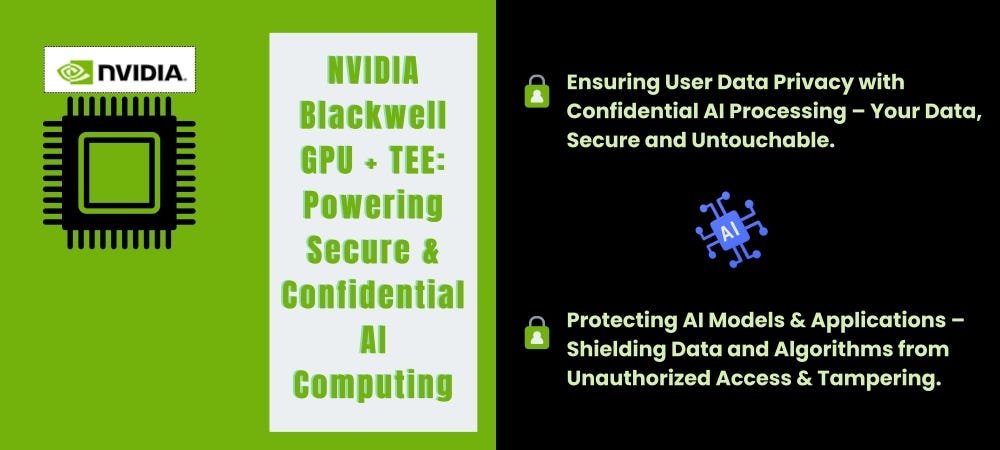 NVIDIA

NVIDIA Blackwell GPU + TEE: Powering Secure & Confidential AI Computing

Ensuring User Data Privacy with Confidential AI Processing – Your Data, Secure and Untouchable.

AI

Protecting AI Models & Applications – Shielding Data and Algorithms from Unauthorized Access & Tampering.